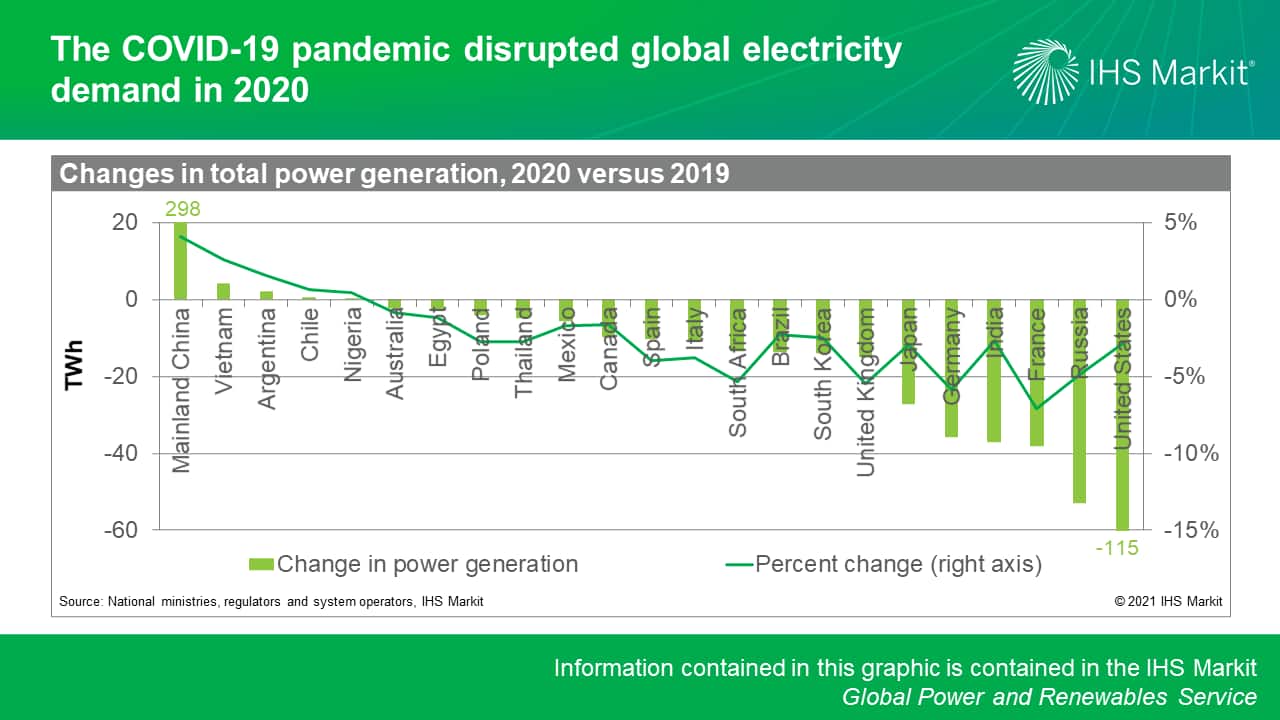 The COVID-19 pandemic disrupted global electricity demand in 2020

IHS Markit®

Changes in total power generation, 2020 versus 2019

298

20
0
-20
-40
-60

TWh

5%
0%
-5%
-10%
-15%

Mainland China
Vietnam
Argentina
Chile
Nigeria
Australia
Egypt
Poland
Thailand
Mexico
Canada
Spain
Italy
South Africa
Brazil
South Korea
United Kingdom
Japan
Germany
India
France
Russia
United States

-115

Change in power generation
Percent change (right axis)

Source: National ministries, regulators and system operators, IHS Markit

© 2021 IHS Markit

Information contained in this graphic is contained in the IHS Markit
Global Power and Renewables Service